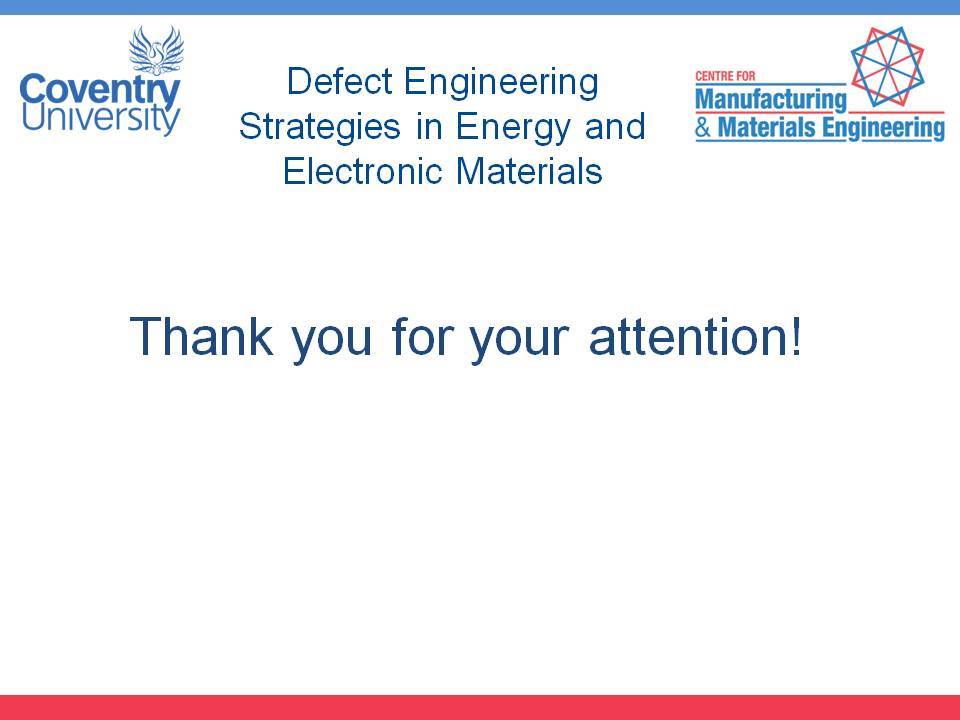 Coventry University

Defect Engineering Strategies in Energy and Electronic Materials

CENTRE FOR Manufacturing & Materials Engineering

Thank you for your attention!